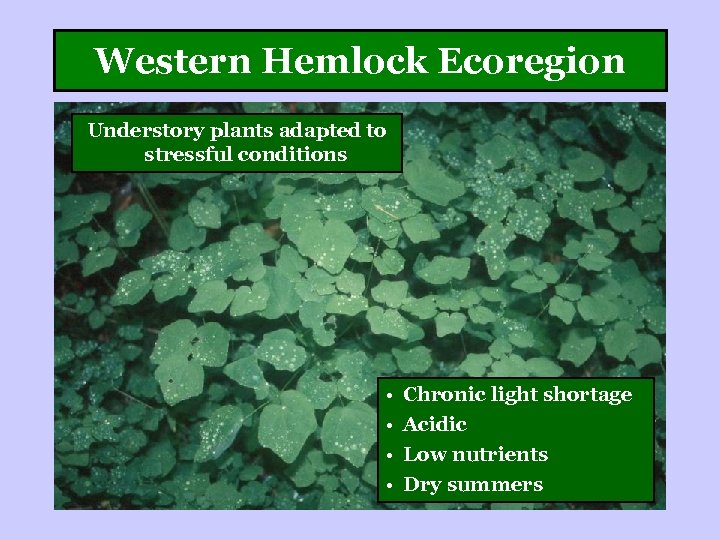 Western Hemlock Ecoregion

Understory plants adapted to stressful conditions

• Chronic light shortage
• Acidic
• Low nutrients
• Dry summers